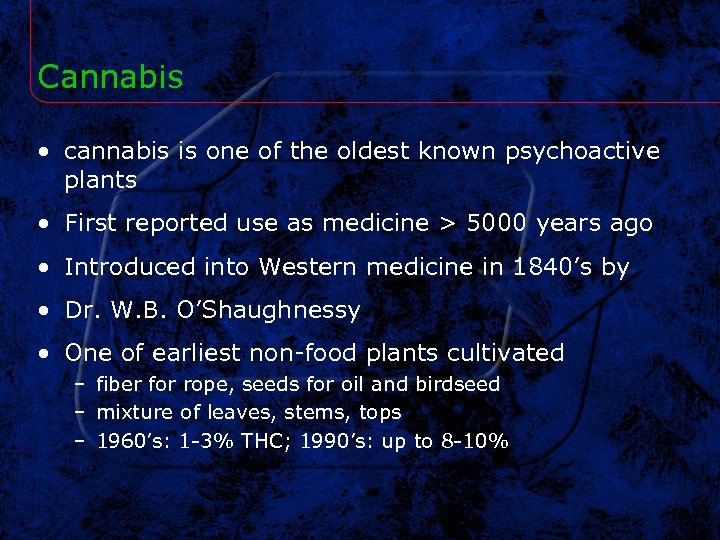 Cannabis

• cannabis is one of the oldest known psychoactive plants

• First reported use as medicine > 5000 years ago

• Introduced into Western medicine in 1840's by

• Dr. W.B. O'Shaughnessy

• One of earliest non-food plants cultivated
  – fiber for rope, seeds for oil and birdseed
  – mixture of leaves, stems, tops
  – 1960's: 1-3% THC; 1990's: up to 8-10%